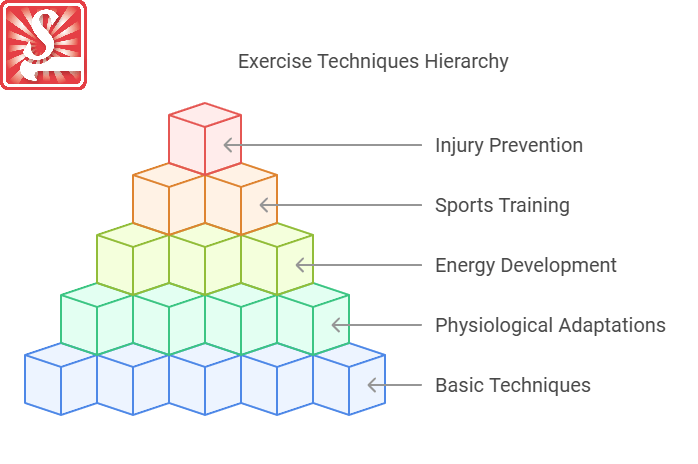 Exercise Techniques Hierarchy

Injury Prevention

Sports Training

Energy Development

Physiological Adaptations

Basic Techniques